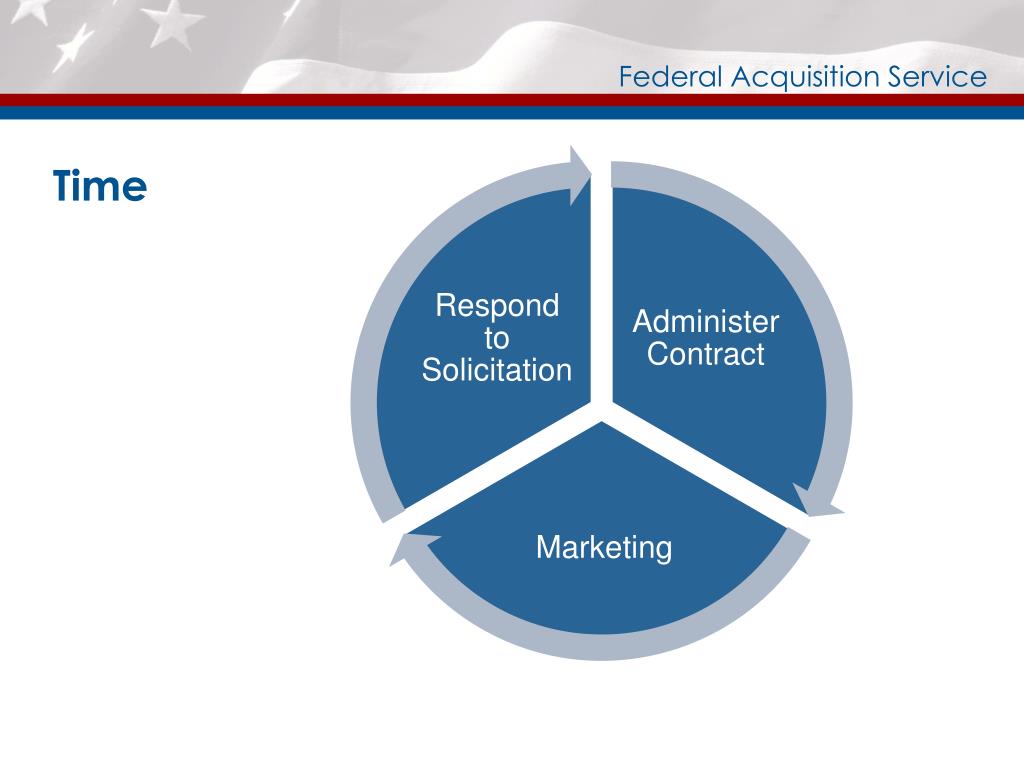 Federal Acquisition Service

Time

Respond to Solicitation

Administer Contract

Marketing